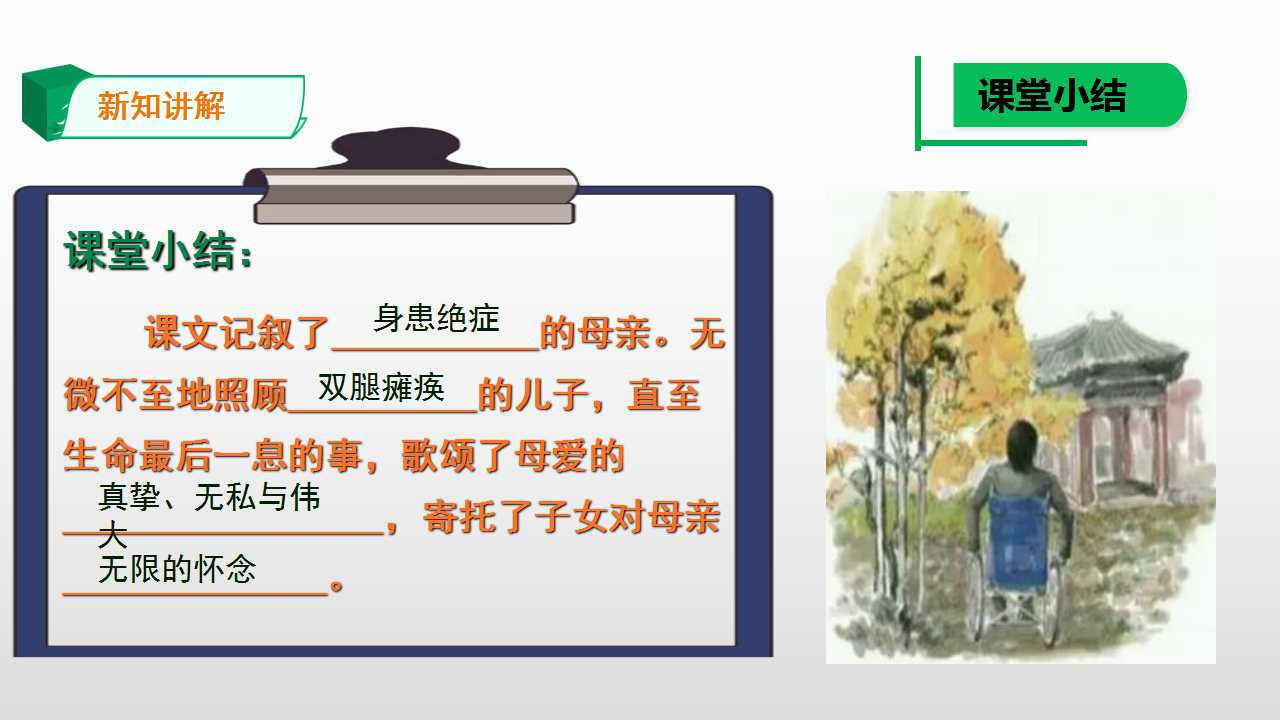 新知讲解

课堂小结

课堂小结：

课文记叙了身患绝症的母亲。无微不至地照顾双腿瘫痪的儿子，直至生命最后一息的事，歌颂了母爱的真挚、无私与伟大，寄托了子女对母亲无限的怀念。